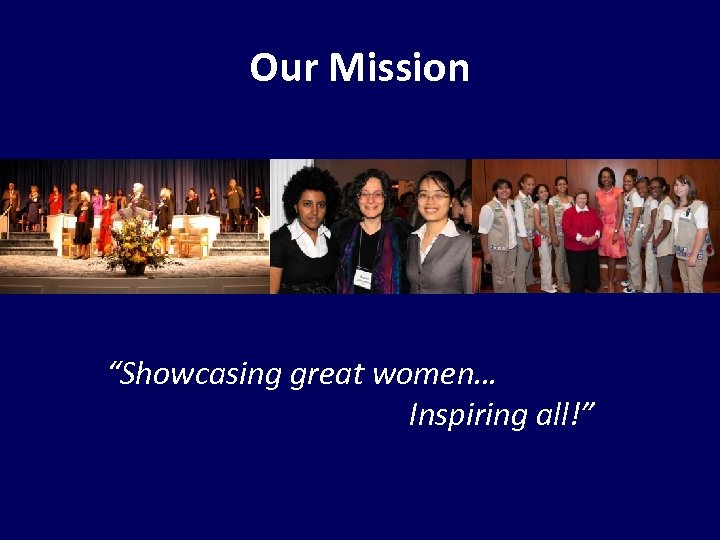 Our Mission

"Showcasing great women… Inspiring all!"